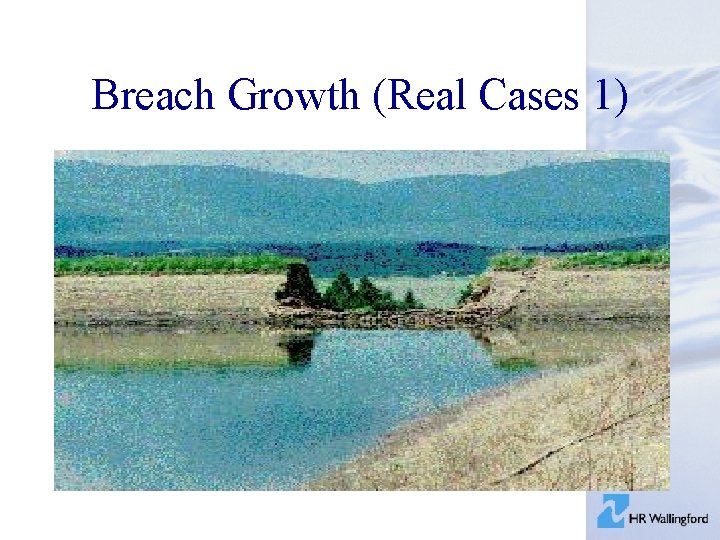 Breach Growth (Real Cases 1)

HR Wallingford